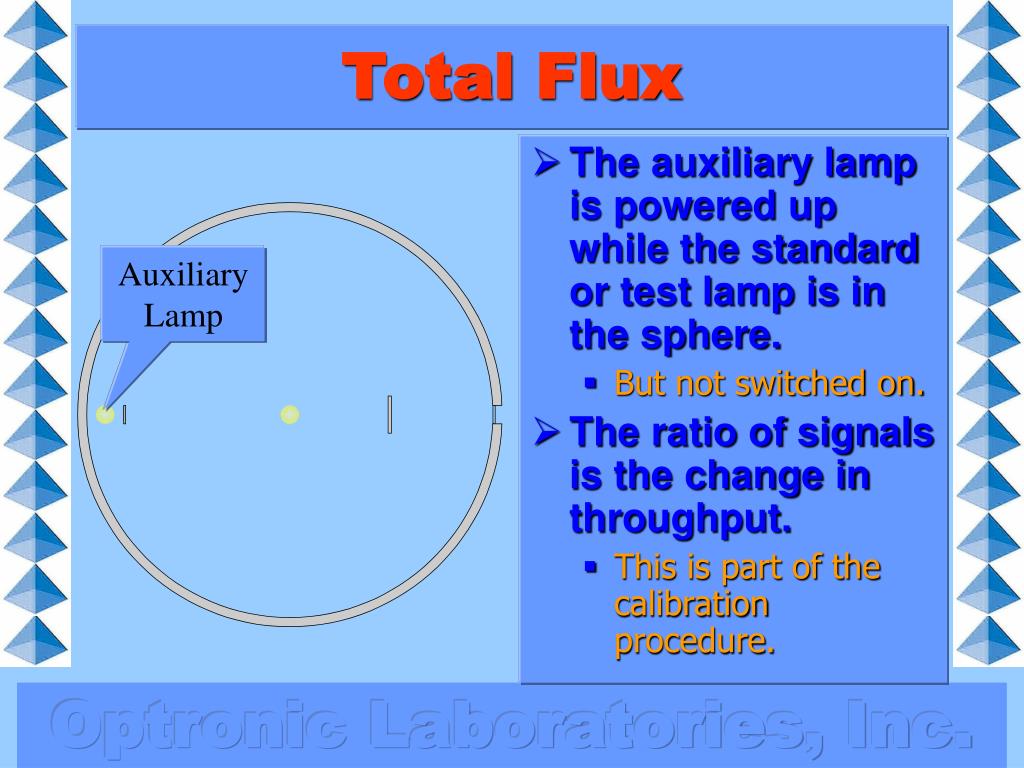 Total Flux

Auxiliary Lamp

➢ The auxiliary lamp is powered up while the standard or test lamp is in the sphere.
▪ But not switched on.
➢ The ratio of signals is the change in throughput.
▪ This is part of the calibration procedure.

Optronic Laboratories, Inc.